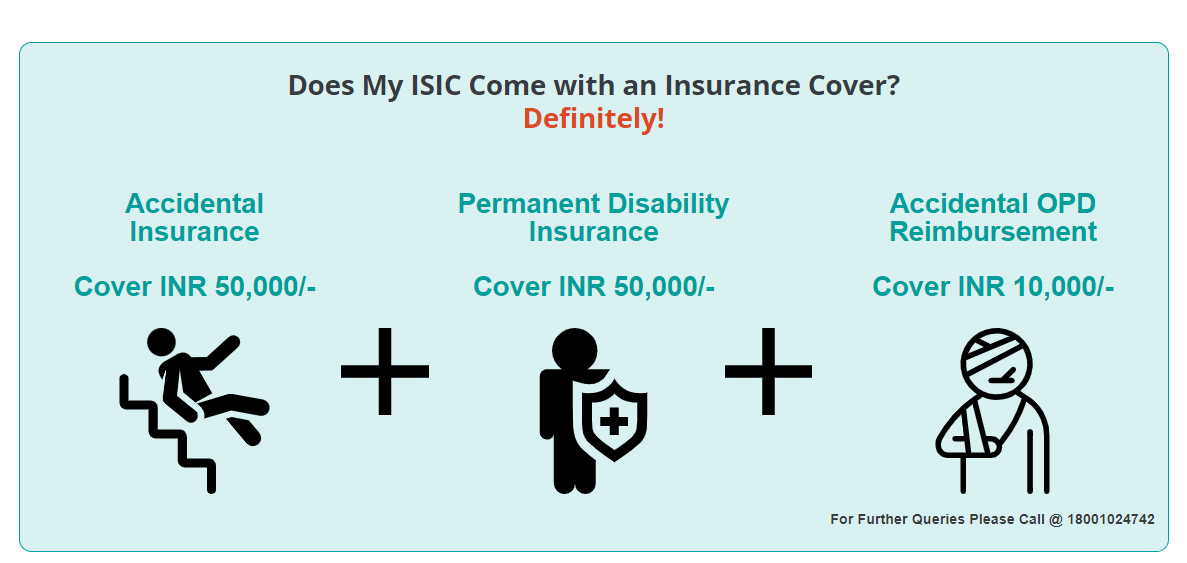 Does My ISIC Come with an Insurance Cover?
Definitely!

Accidental Insurance

Cover INR 50,000/-

Permanent Disability Insurance

Cover INR 50,000/-

Accidental OPD Reimbursement

Cover INR 10,000/-

For Further Queries Please Call @ 18001024742